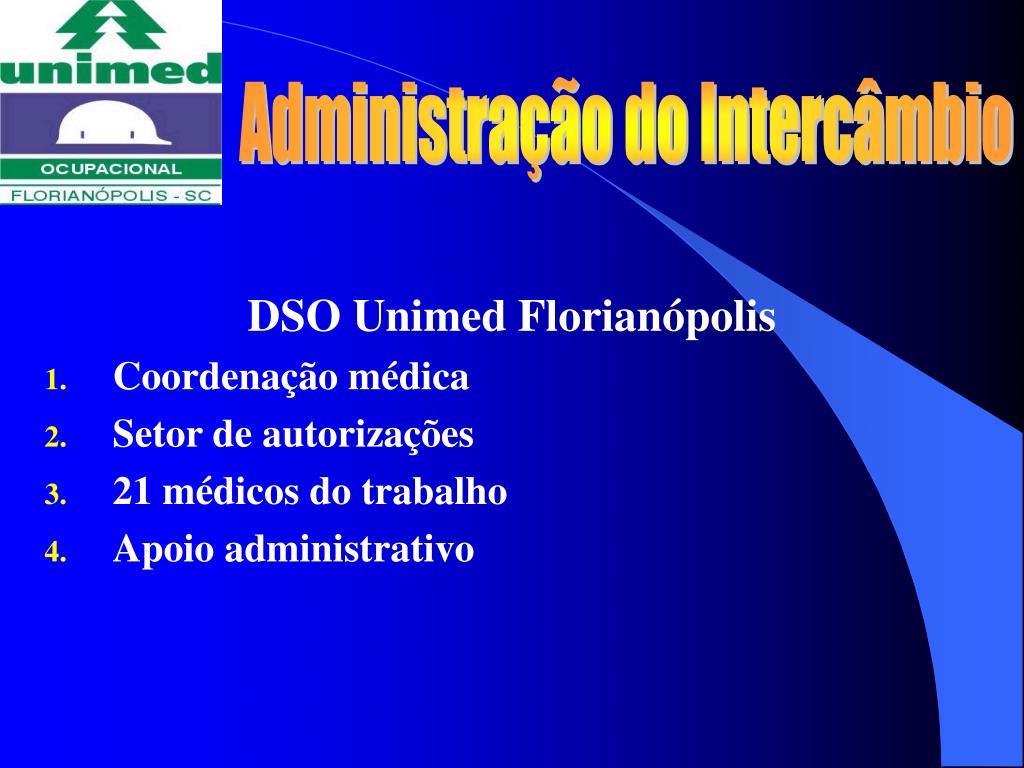 unimed
OCUPACIONAL
FLORIANÓPOLIS - SC

Administração do Intercâmbio

DSO Unimed Florianópolis
1. Coordenação médica
2. Setor de autorizações
3. 21 médicos do trabalho
4. Apoio administrativo